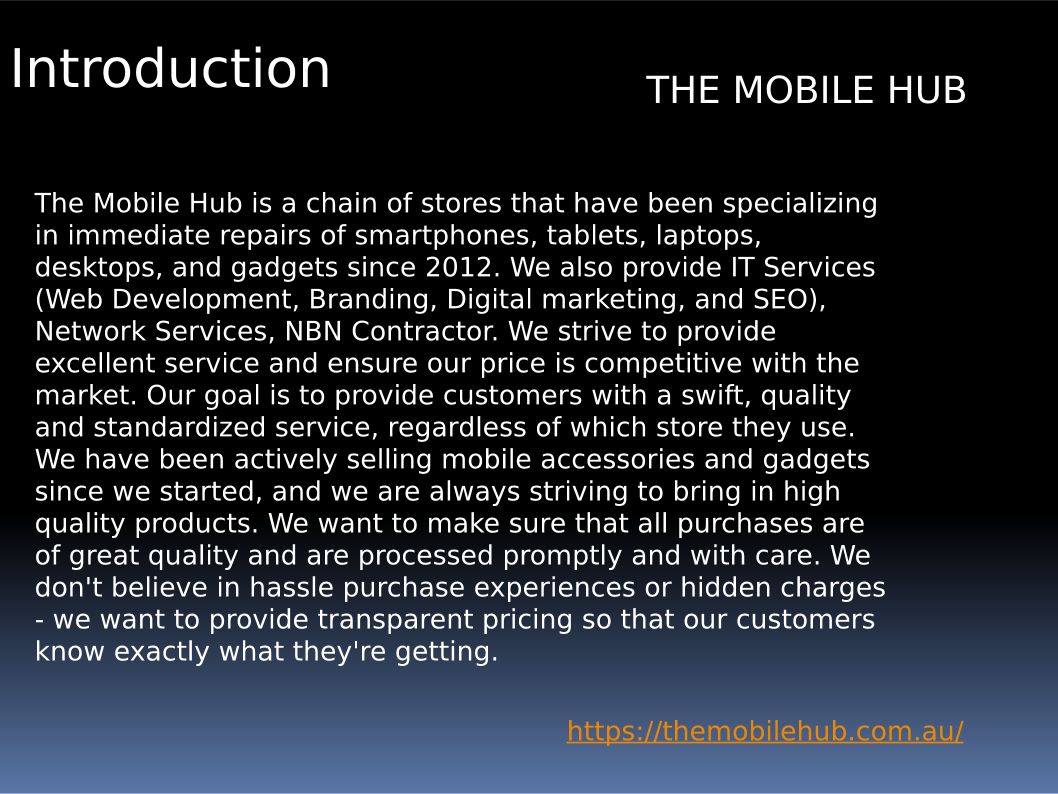 Introduction

THE MOBILE HUB

The Mobile Hub is a chain of stores that have been specializing in immediate repairs of smartphones, tablets, laptops, desktops, and gadgets since 2012. We also provide IT Services (Web Development, Branding, Digital marketing, and SEO), Network Services, NBN Contractor. We strive to provide excellent service and ensure our price is competitive with the market. Our goal is to provide customers with a swift, quality and standardized service, regardless of which store they use. We have been actively selling mobile accessories and gadgets since we started, and we are always striving to bring in high quality products. We want to make sure that all purchases are of great quality and are processed promptly and with care. We don't believe in hassle purchase experiences or hidden charges - we want to provide transparent pricing so that our customers know exactly what they're getting.

https://themobilehub.com.au/